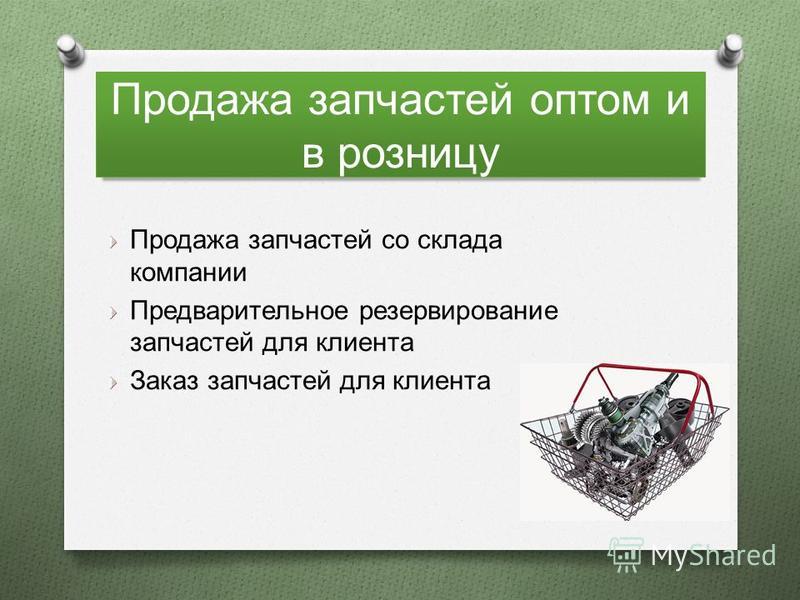 Продажа запчастей оптом и в розницу

Продажа запчастей со склада компании

Предварительное резервирование запчастей для клиента

Заказ запчастей для клиента

MyShared